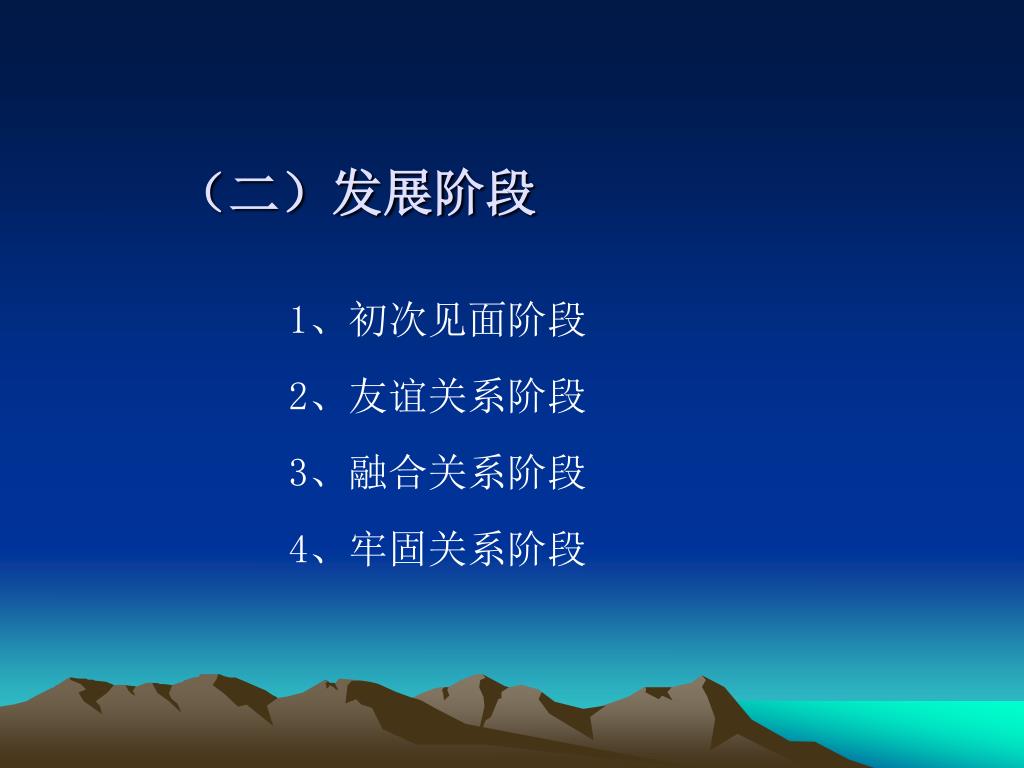 （二）发展阶段

1、初次见面阶段

2、友谊关系阶段

3、融合关系阶段

4、牢固关系阶段